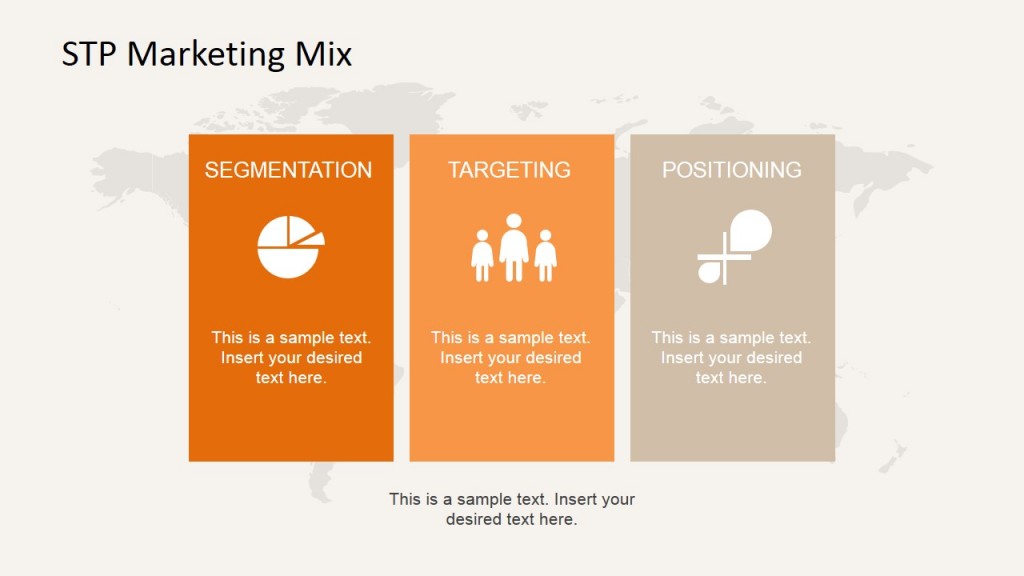 STP Marketing Mix

SEGMENTATION

This is a sample text. Insert your desired text here.

TARGETING

This is a sample text. Insert your desired text here.

POSITIONING

This is a sample text. Insert your desired text here.

This is a sample text. Insert your desired text here.